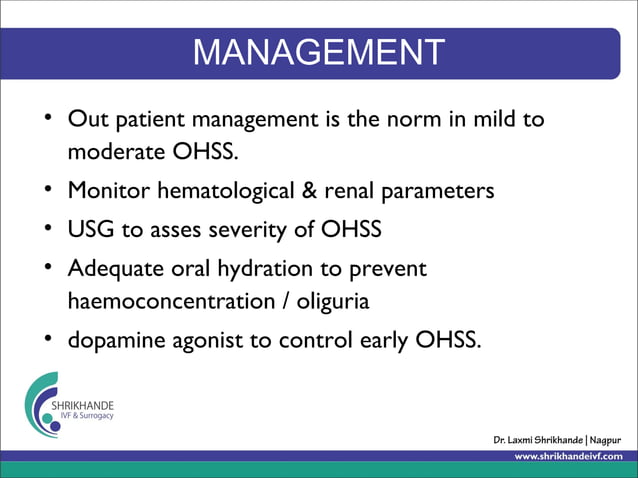 MANAGEMENT

• Out patient management is the norm in mild to moderate OHSS.
• Monitor hematological & renal parameters
• USG to asses severity of OHSS
• Adequate oral hydration to prevent haemoconcentration / oliguria
• dopamine agonist to control early OHSS.

SHRIKHANDE
IVF & Surrogacy

Dr. Laxmi Shrikhande | Nagpur
www.shrikhandeivf.com